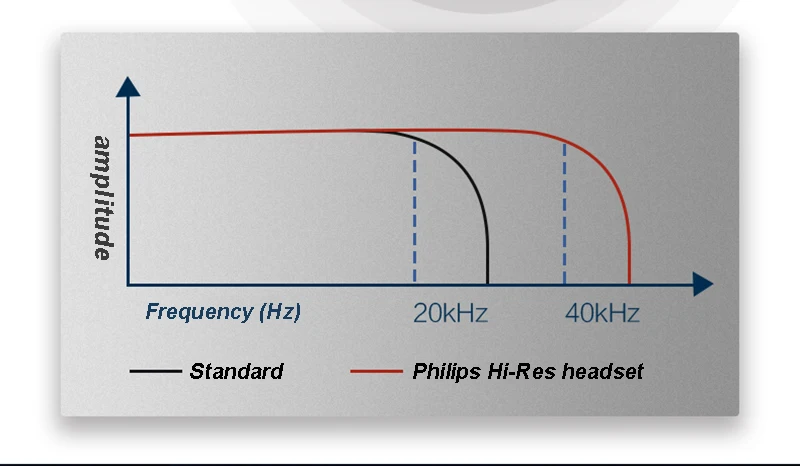 amplitude

Frequency (Hz)

20kHz

40kHz

Standard

Philips Hi-Res headset